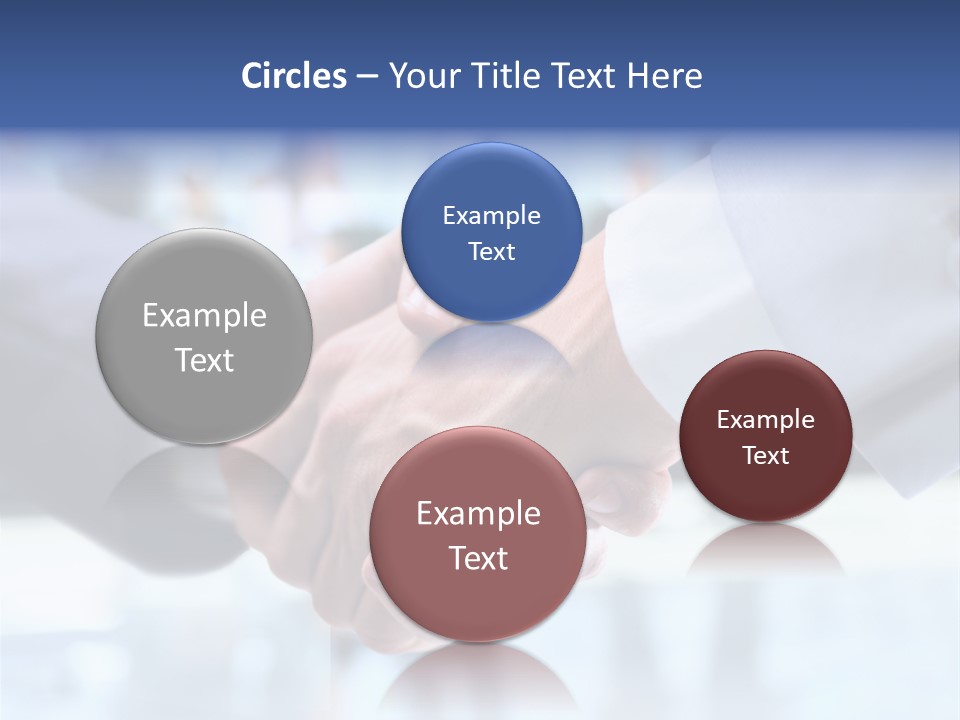 Circles – Your Title Text Here

Example Text

Example Text

Example Text

Example Text